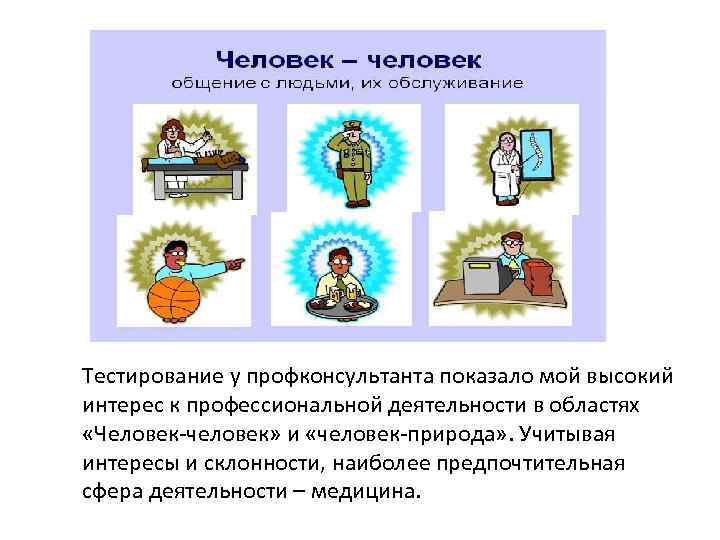 Человек – человек
общение с людьми, их обслуживание

Тестирование у профконсультанта показало мой высокий интерес к профессиональной деятельности в областях «Человек-человек» и «человек-природа». Учитывая интересы и склонности, наиболее предпочтительная сфера деятельности – медицина.